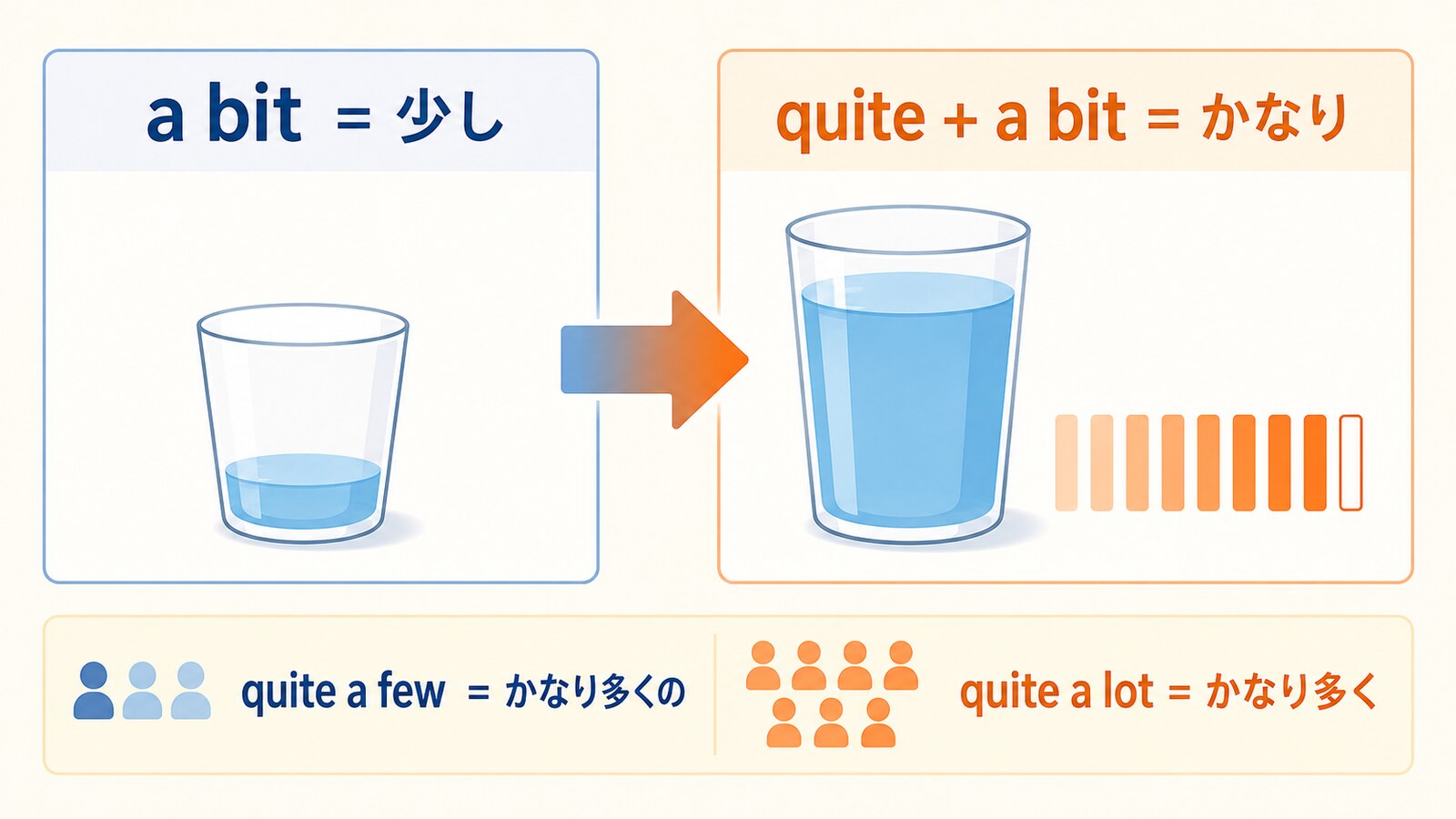 a bit = 少し

quite + a bit = かなり

quite a few = かなり多くの

quite a lot = かなり多く